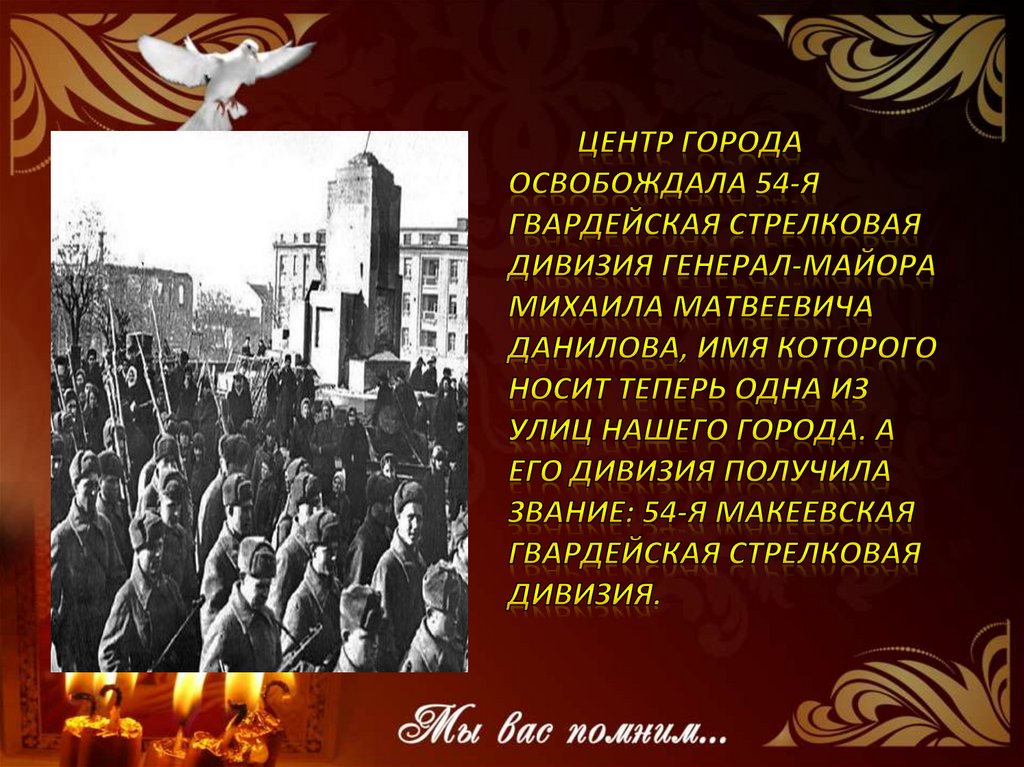 ЦЕНТР ГОРОДА ОСВОБОЖДАЛА 54-Я ГВАРДЕЙСКАЯ СТРЕЛКОВАЯ ДИВИЗИЯ ГЕНЕРАЛ-МАЙОРА МИХАИЛА МАТВЕЕВИЧА ДАНИЛОВА, ИМЯ КОТОРОГО НОСИТ ТЕПЕРЬ ОДНА ИЗ УЛИЦ НАШЕГО ГОРОДА. А ЕГО ДИВИЗИЯ ПОЛУЧИЛА ЗВАНИЕ: 54-Я МАКЕЕВСКАЯ ГВАРДЕЙСКАЯ СТРЕЛКОВАЯ ДИВИЗИЯ.

Мы вас помним...